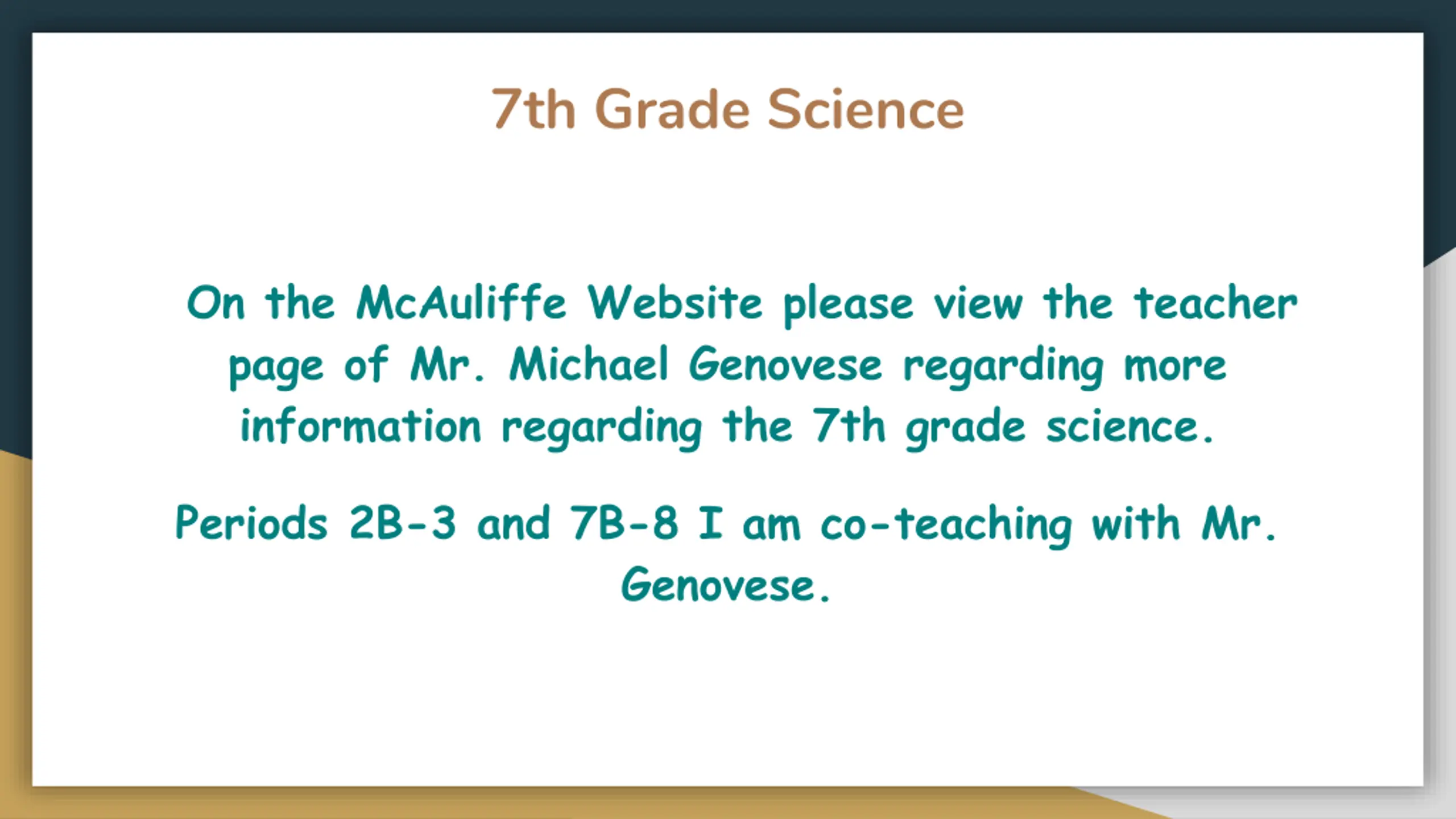 7th Grade Science

On the McAuliffe Website please view the teacher page of Mr. Michael Genovese regarding more information regarding the 7th grade science.

Periods 2B-3 and 7B-8 I am co-teaching with Mr. Genovese.